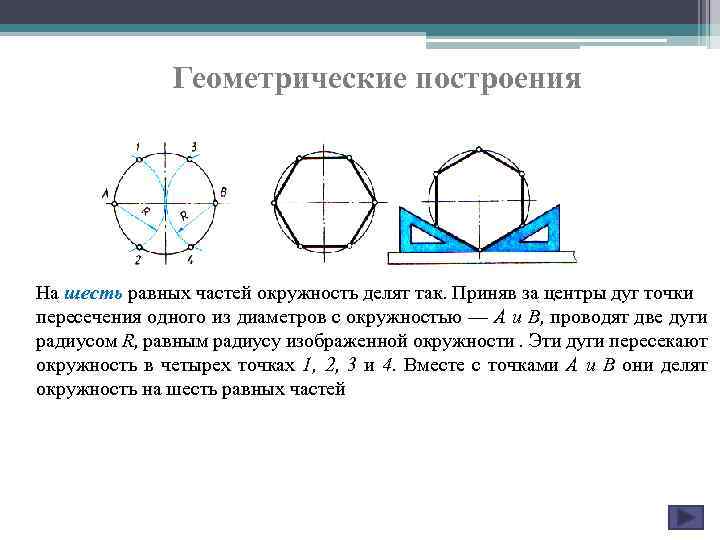 Геометрические построения

1
3
A
B
R
R
2
4

На шесть равных частей окружность делят так. Приняв за центры дуг точки пересечения одного из диаметров с окружностью — А и В, проводят две дуги радиусом R, равным радиусу изображенной окружности . Эти дуги пересекают окружность в четырех точках 1, 2, 3 и 4. Вместе с точками А и В они делят окружность на шесть равных частей